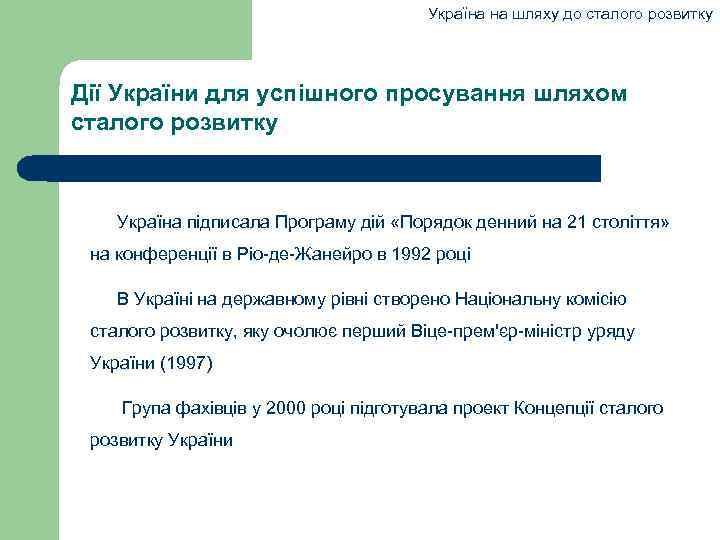 Україна на шляху до сталого розвитку

Дії України для успішного просування шляхом сталого розвитку

Україна підписала Програму дій «Порядок денний на 21 століття» на конференції в Ріо-де-Жанейро в 1992 році

В Україні на державному рівні створено Національну комісію сталого розвитку, яку очолює перший Віце-прем'єр-міністр уряду України (1997)

Група фахівців у 2000 році підготувала проект Концепції сталого розвитку України